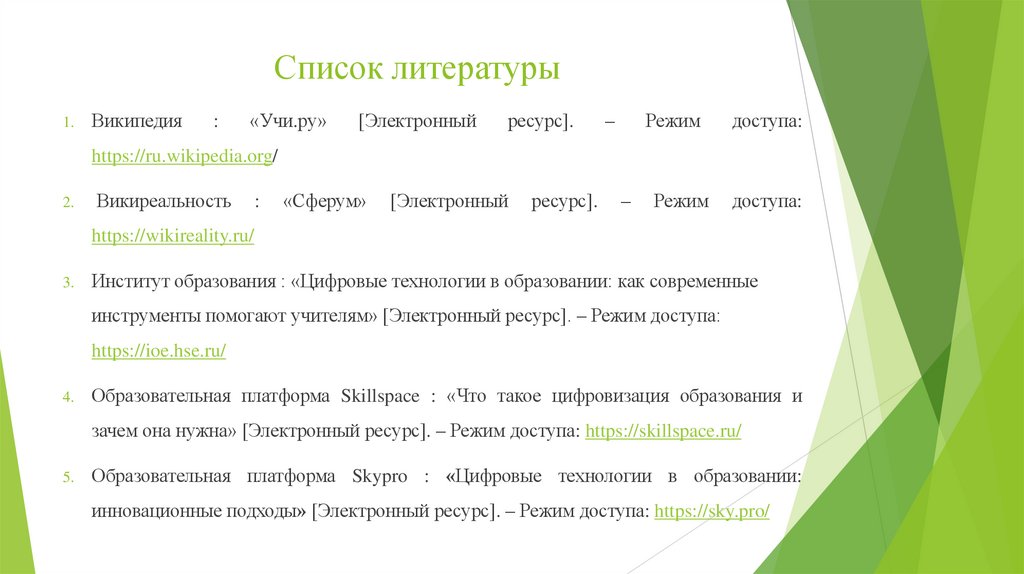 Список литературы

1. Википедия : «Учи.ру» [Электронный ресурс]. – Режим доступа: https://ru.wikipedia.org/

2. Викиреальность : «Сферум» [Электронный ресурс]. – Режим доступа: https://wikireality.ru/

3. Институт образования : «Цифровые технологии в образовании: как современные инструменты помогают учителям» [Электронный ресурс]. – Режим доступа: https://ioe.hse.ru/

4. Образовательная платформа Skillspace : «Что такое цифровизация образования и зачем она нужна» [Электронный ресурс]. – Режим доступа: https://skillspace.ru/

5. Образовательная платформа Skypro : «Цифровые технологии в образовании: инновационные подходы» [Электронный ресурс]. – Режим доступа: https://sky.pro/